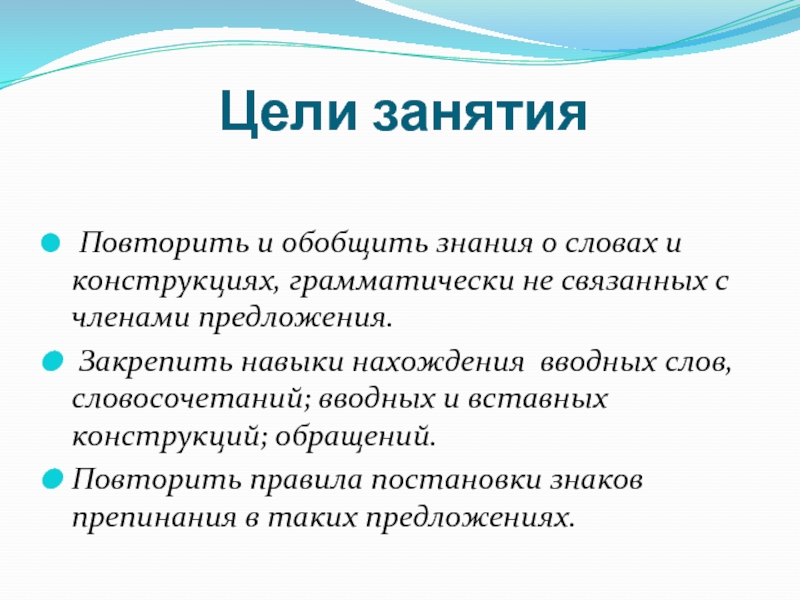 Цели занятия

Повторить и обобщить знания о словах и конструкциях, грамматически не связанных с членами предложения.

Закрепить навыки нахождения вводных слов, словосочетаний; вводных и вставных конструкций; обращений.

Повторить правила постановки знаков препинания в таких предложениях.